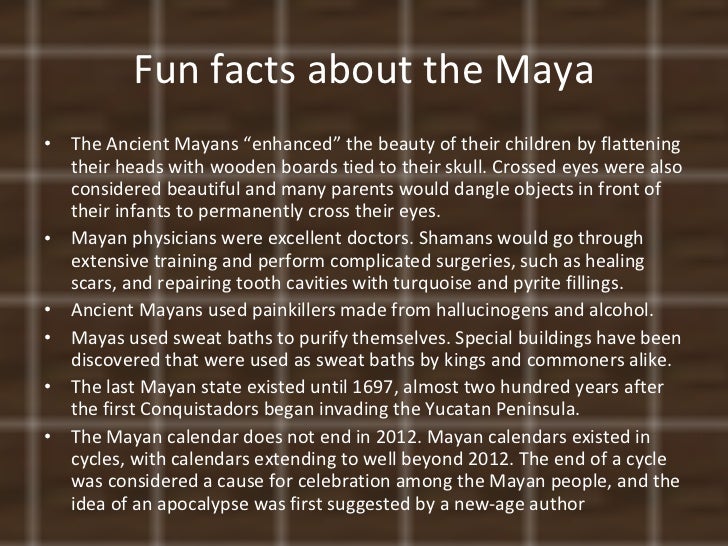 Fun facts about the Maya

• The Ancient Mayans “enhanced” the beauty of their children by flattening their heads with wooden boards tied to their skull. Crossed eyes were also considered beautiful and many parents would dangle objects in front of their infants to permanently cross their eyes.
• Mayan physicians were excellent doctors. Shamans would go through extensive training and perform complicated surgeries, such as healing scars, and repairing tooth cavities with turquoise and pyrite fillings.
• Ancient Mayans used painkillers made from hallucinogens and alcohol.
• Mayas used sweat baths to purify themselves. Special buildings have been discovered that were used as sweat baths by kings and commoners alike.
• The last Mayan state existed until 1697, almost two hundred years after the first Conquistadors began invading the Yucatan Peninsula.
• The Mayan calendar does not end in 2012. Mayan calendars existed in cycles, with calendars extending to well beyond 2012. The end of a cycle was considered a cause for celebration among the Mayan people, and the idea of an apocalypse was first suggested by a new-age author